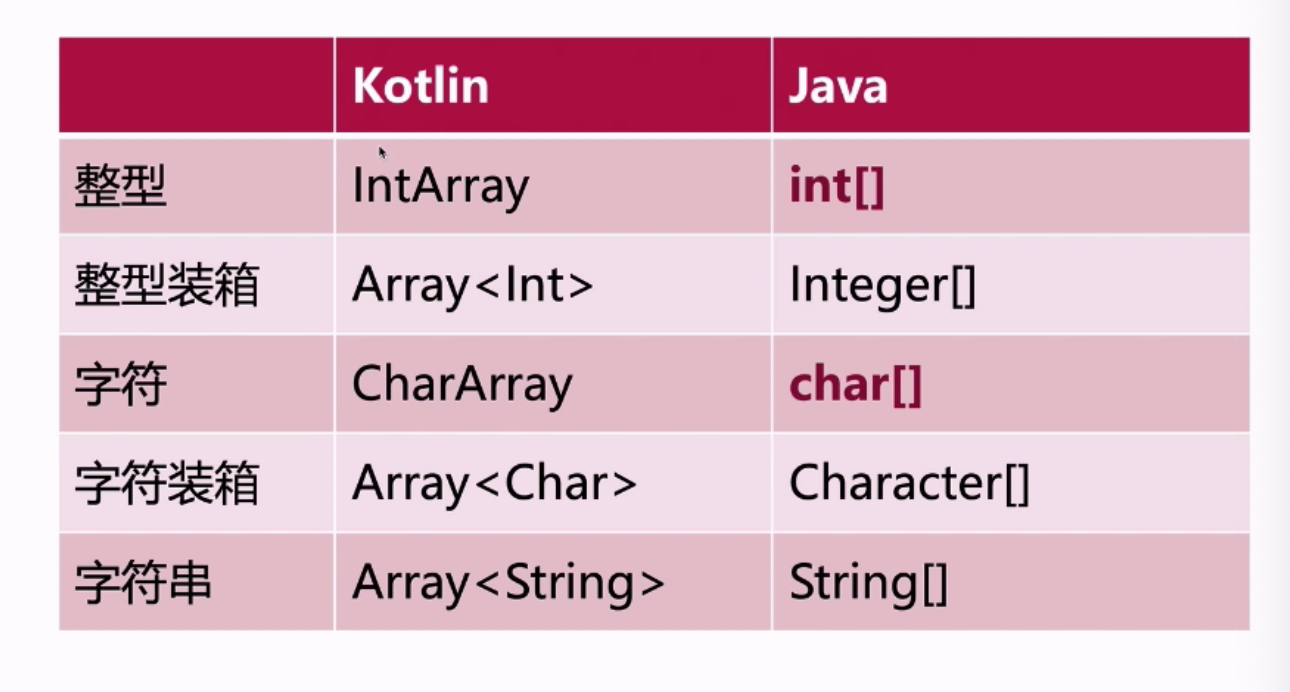 | | Kotlin | Java |
|---|---|---|
| 整型 | IntArray | int[] |
| 整型装箱 | Array<Int> | Integer[] |
| 字符 | CharArray | char[] |
| 字符装箱 | Array<Char> | Character[] |
| 字符串 | Array<String> | String[] |